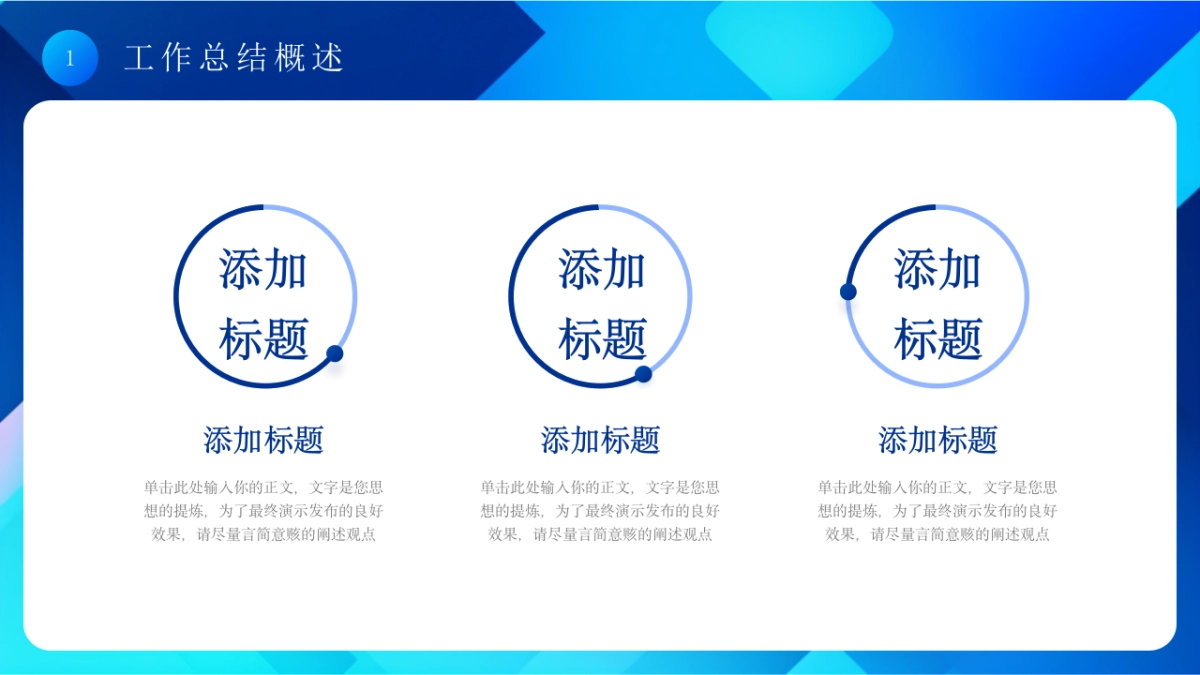 1

工作总结概述

添加标题

添加标题

单击此处输入你的正文，文字是您思想的提炼，为了最终演示发布的良好效果，请尽量言简意赅的阐述观点

添加标题

添加标题

单击此处输入你的正文，文字是您思想的提炼，为了最终演示发布的良好效果，请尽量言简意赅的阐述观点

添加标题

添加标题

单击此处输入你的正文，文字是您思想的提炼，为了最终演示发布的良好效果，请尽量言简意赅的阐述观点